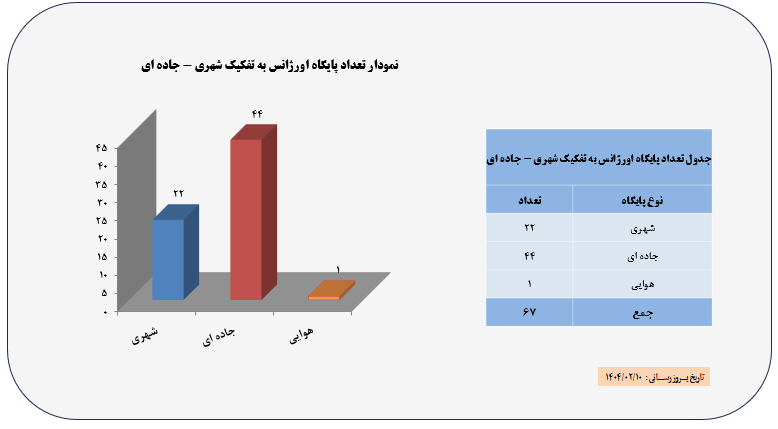 نمودار تعداد پایگاه اورژانس به تفکیک شهری – جاده ای

۴۵
۴۰
۳۵
۳۰
۲۵
۲۰
۱۵
۱۰
۵
۰

۲۲
۴۴
۱

شهری
جاده ای
هوایی

جدول تعداد پایگاه اورژانس به تفکیک شهری – جاده ای

| نوع پایگاه | تعداد |
|---|---|
| شهری | ۲۲ |
| جاده ای | ۴۴ |
| هوایی | ۱ |
| جمع | ۶۷ |

تاریخ بروزرسانی: ۱۴۰۴/۰۲/۱۰